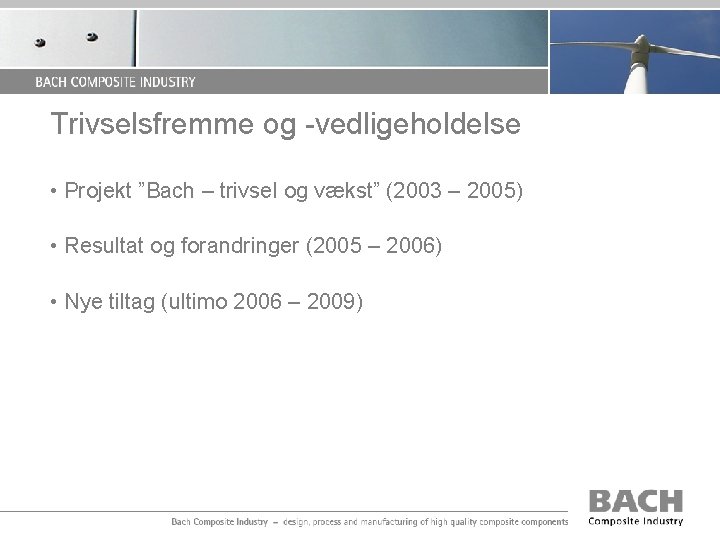 BACH COMPOSITE INDUSTRY

Trivselsfremme og -vedligeholdelse

• Projekt ”Bach – trivsel og vækst” (2003 – 2005)

• Resultat og forandringer (2005 – 2006)

• Nye tiltag (ultimo 2006 – 2009)

Bach Composite Industry – design, process and manufacturing of high quality composite components

BACH
Composite Industry